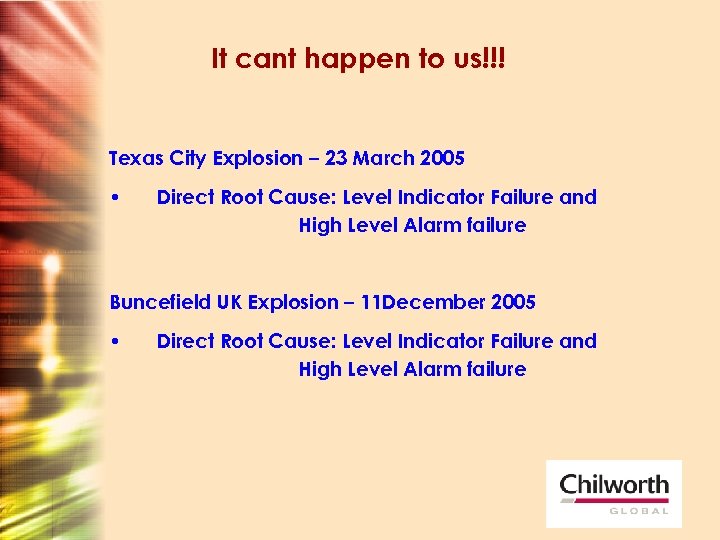 It cant happen to us!!!

Texas City Explosion – 23 March 2005

• Direct Root Cause: Level Indicator Failure and High Level Alarm failure

Buncefield UK Explosion – 11December 2005

• Direct Root Cause: Level Indicator Failure and High Level Alarm failure

Chilworth
GLOBAL